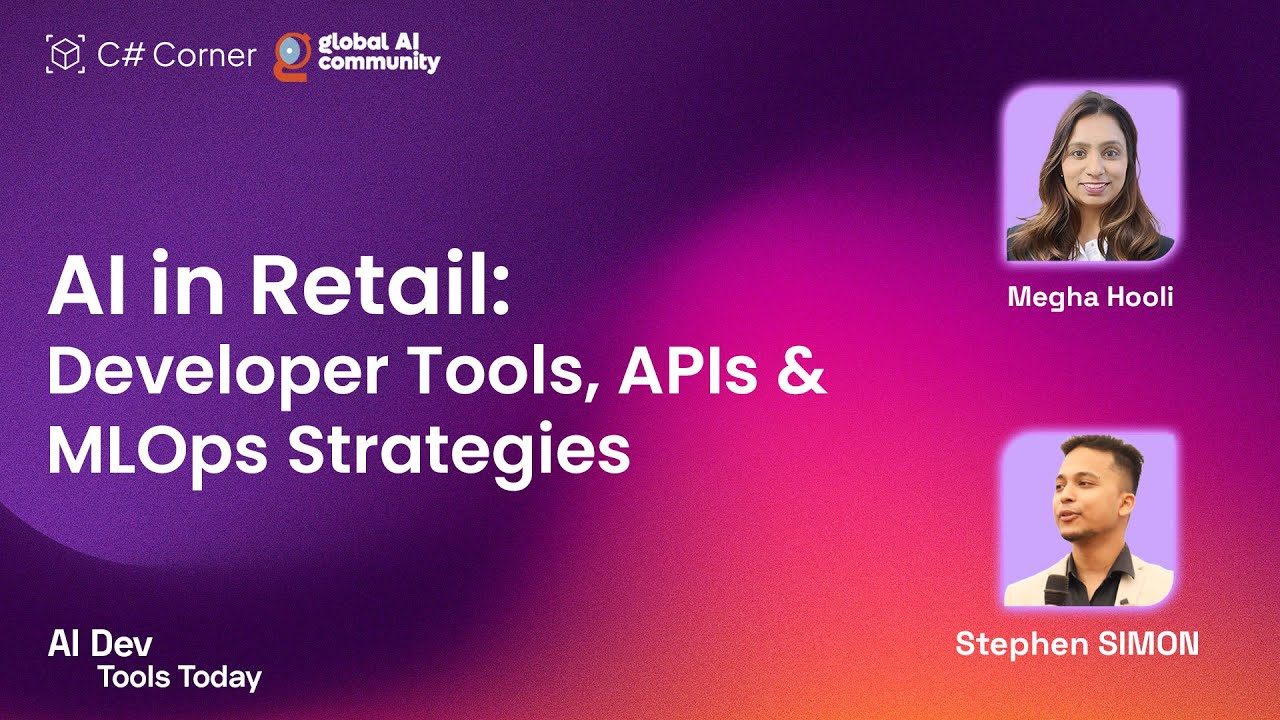 C# Corner global AI community

AI in Retail:
Developer Tools, APIs & MLOps Strategies

Megha Hooli

Stephen SIMON

AI Dev
Tools Today